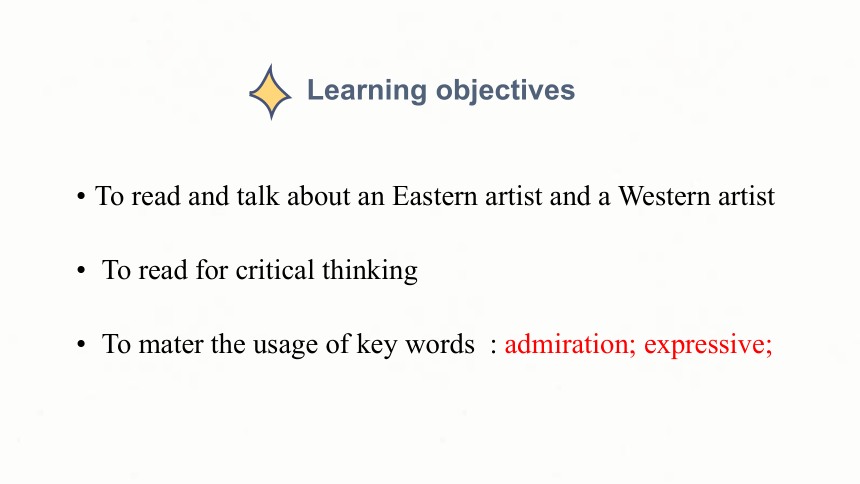 Learning objectives

• To read and talk about an Eastern artist and a Western artist

• To read for critical thinking

• To mater the usage of key words : admiration; expressive;